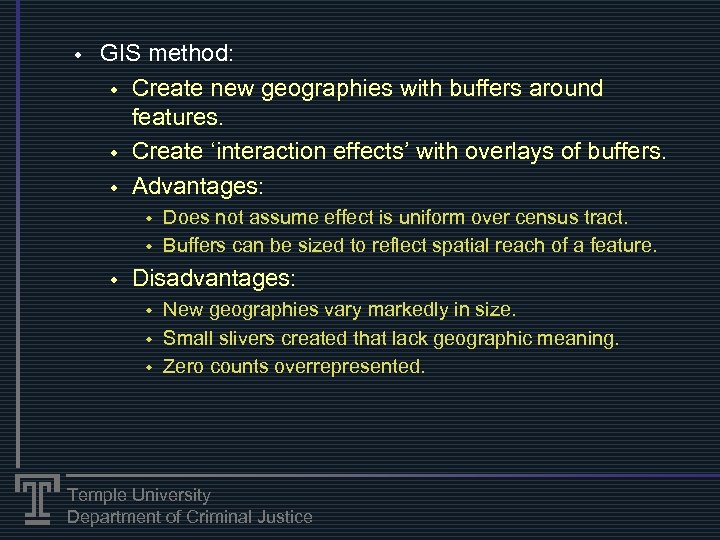 • GIS method:
  • Create new geographies with buffers around features.
  • Create ‘interaction effects’ with overlays of buffers.
  • Advantages:
    • Does not assume effect is uniform over census tract.
    • Buffers can be sized to reflect spatial reach of a feature.
  • Disadvantages:
    • New geographies vary markedly in size.
    • Small slivers created that lack geographic meaning.
    • Zero counts overrepresented.

Temple University
Department of Criminal Justice